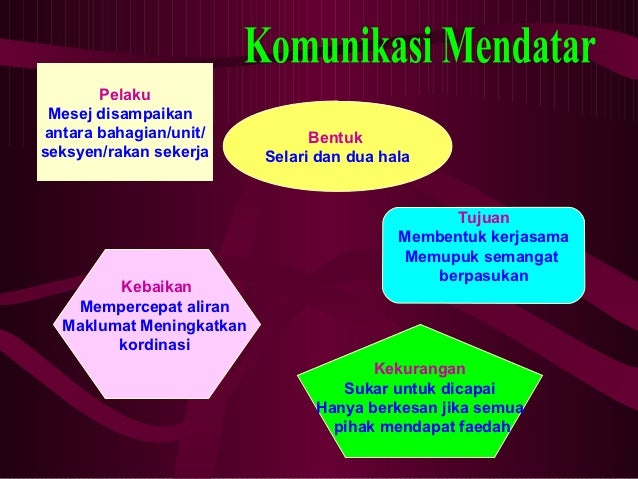 Komunikasi Mendatar

Pelaku
Mesej disampaikan antara bahagian/unit/ seksyen/rakan sekerja

Bentuk
Selari dan dua hala

Tujuan
Membentuk kerjasama
Memupuk semangat berpasukan

Kebaikan
Mempercepat aliran Maklumat Meningkatkan kordinasi

Kekurangan
Sukar untuk dicapai
Hanya berkesan jika semua pihak mendapat faedah